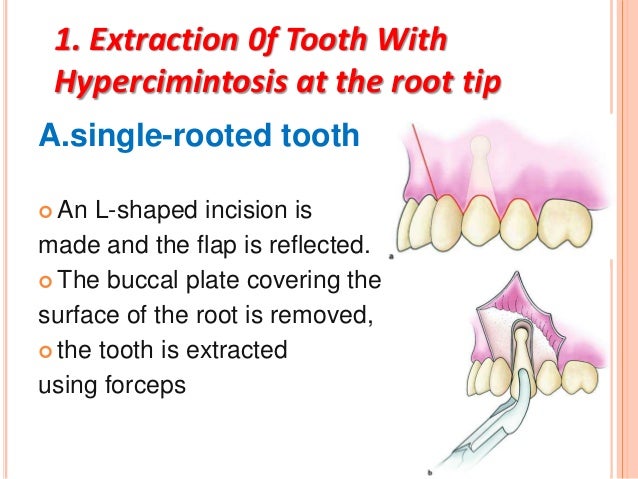 1. Extraction 0f Tooth With Hypercimintosis at the root tip

A.single-rooted tooth

An L-shaped incision is made and the flap is reflected.
The buccal plate covering the surface of the root is removed,
the tooth is extracted using forceps

a

b